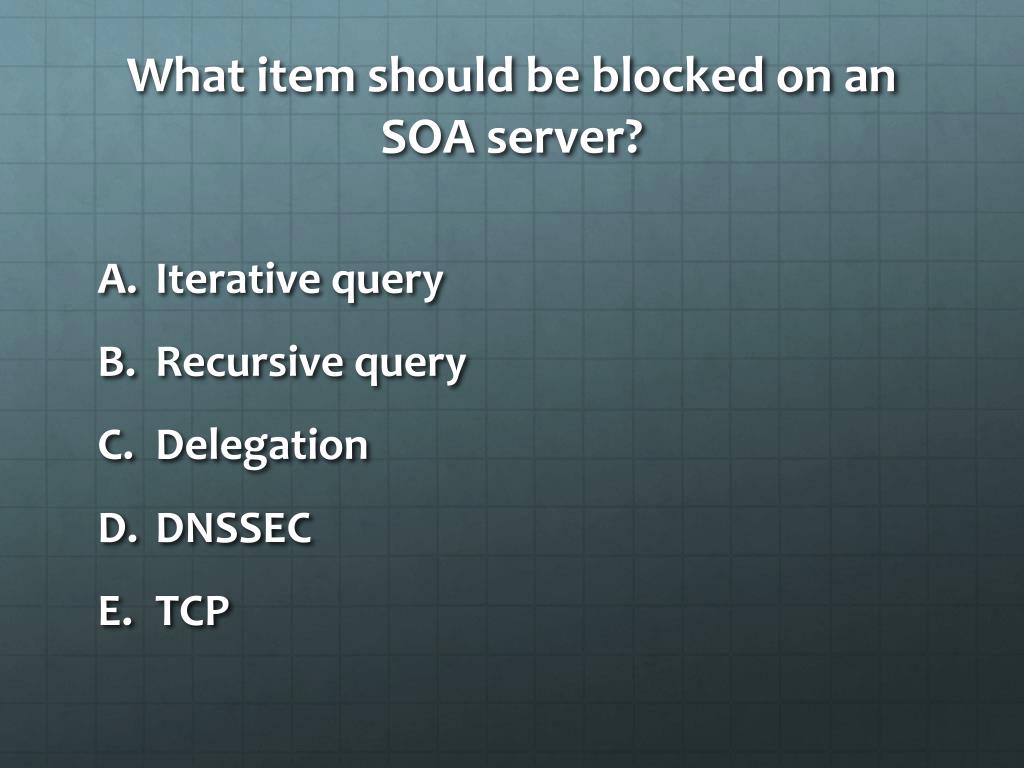 What item should be blocked on an SOA server?

A. Iterative query
B. Recursive query
C. Delegation
D. DNSSEC
E. TCP